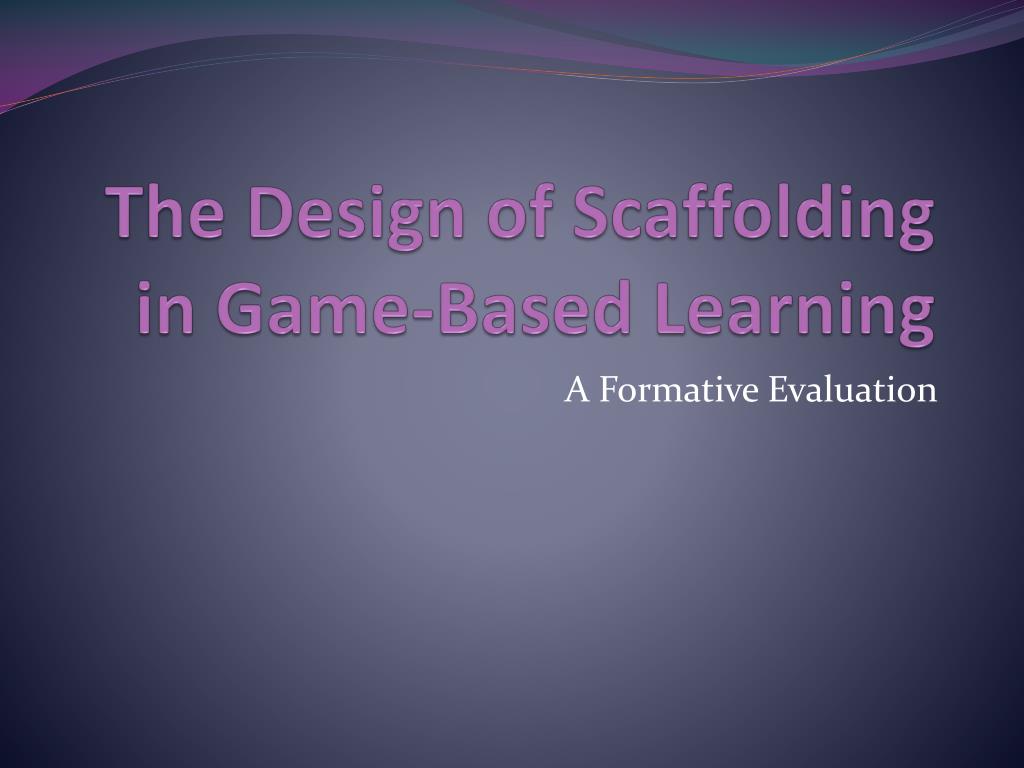 The Design of Scaffolding in Game-Based Learning

A Formative Evaluation